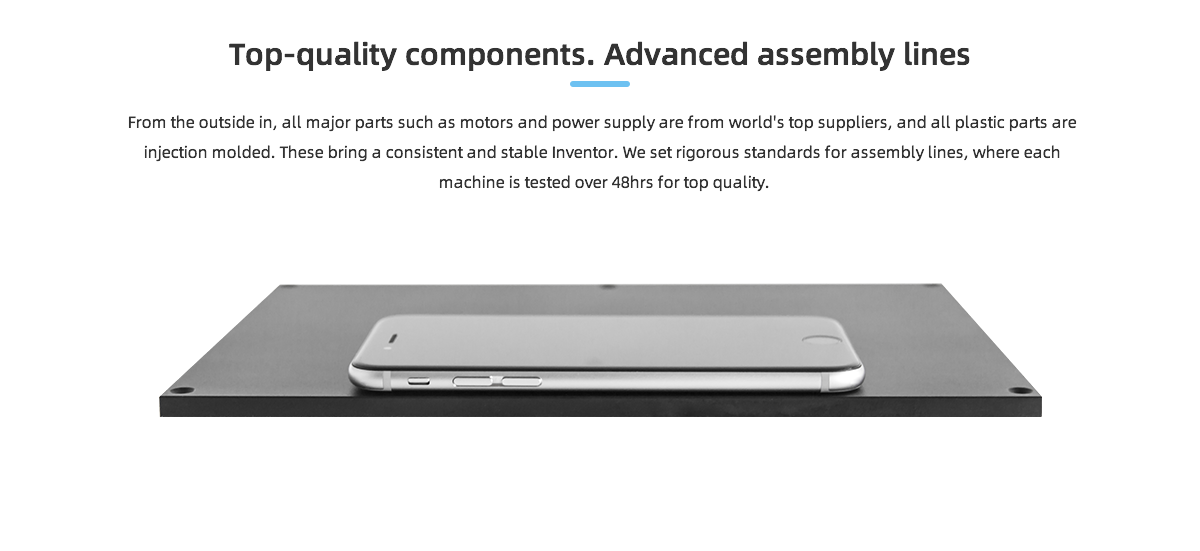 Top-quality components. Advanced assembly lines

From the outside in, all major parts such as motors and power supply are from world's top suppliers, and all plastic parts are injection molded. These bring a consistent and stable Inventor. We set rigorous standards for assembly lines, where each machine is tested over 48hrs for top quality.